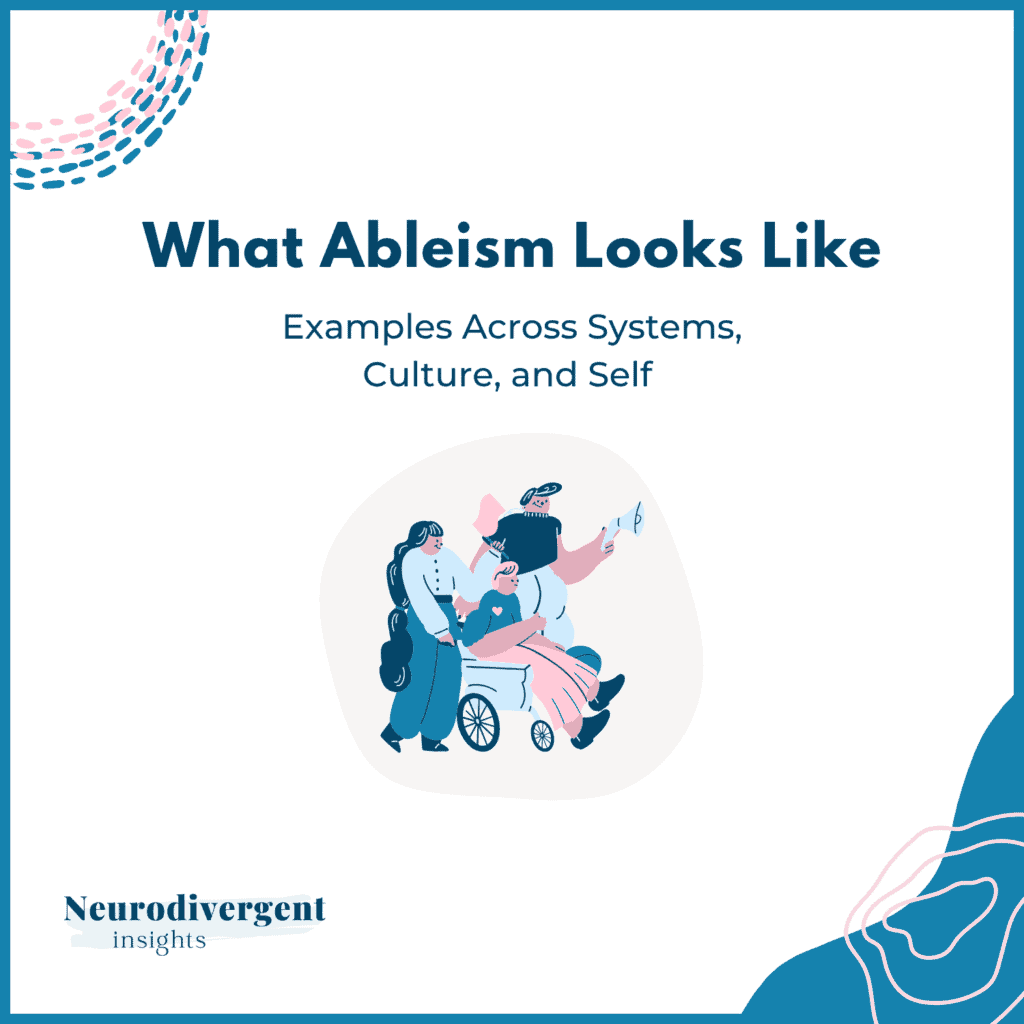 What Ableism Looks Like

Examples Across Systems, Culture, and Self

Neurodivergent
insights